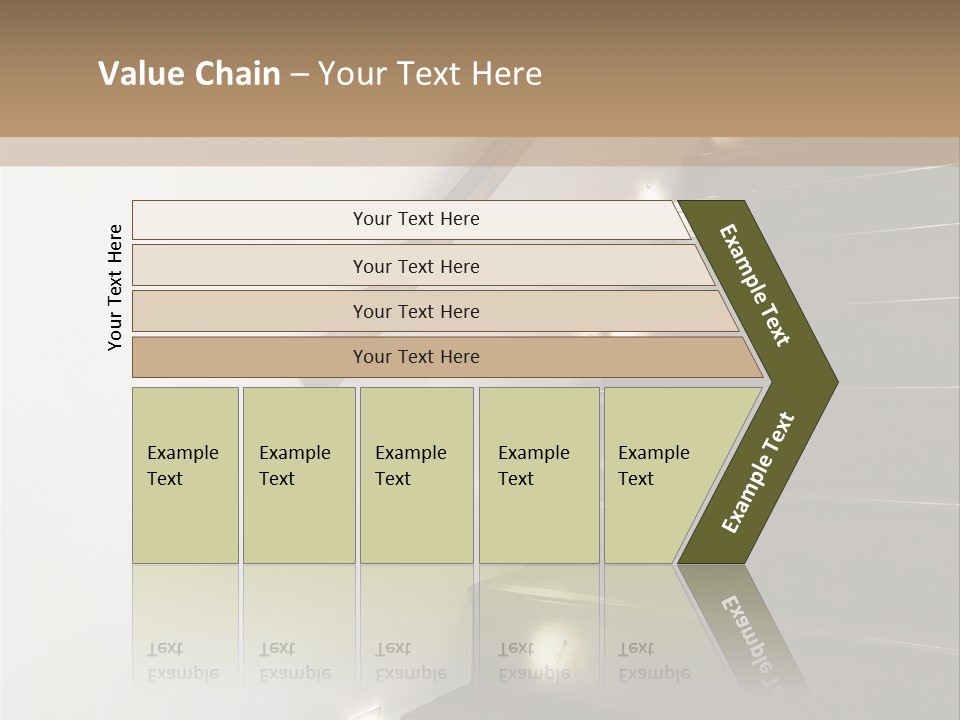 Value Chain – Your Text Here

Your Text Here

Your Text Here

Your Text Here

Your Text Here

Your Text Here

Example Text

Example Text

Example Text

Example Text

Example Text

Example Text

Example Text